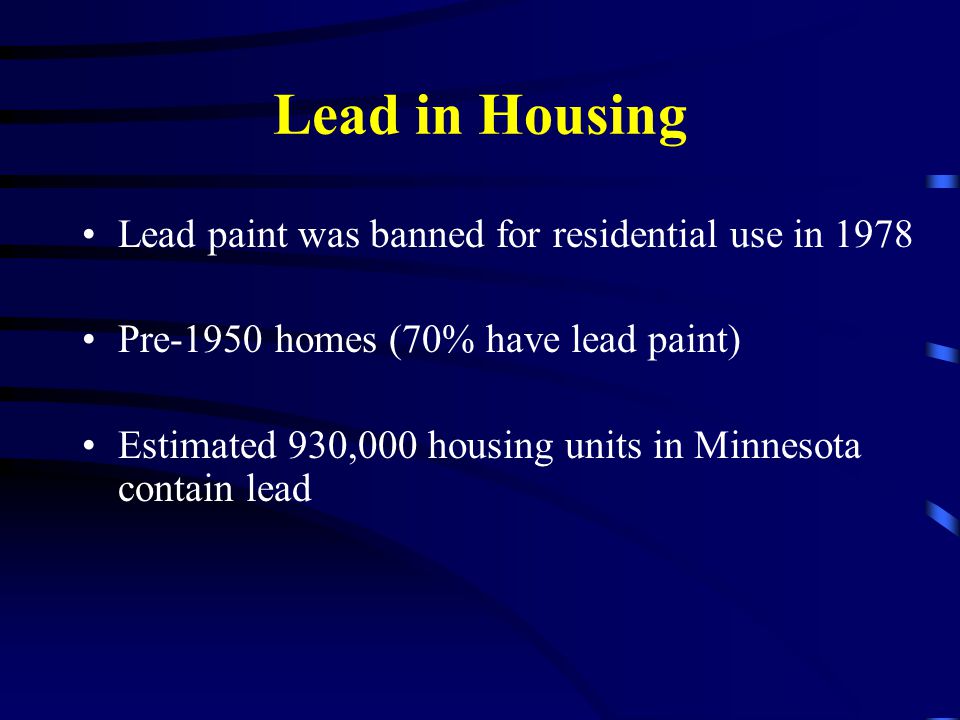 Lead in Housing

• Lead paint was banned for residential use in 1978

• Pre-1950 homes (70% have lead paint)

• Estimated 930,000 housing units in Minnesota contain lead